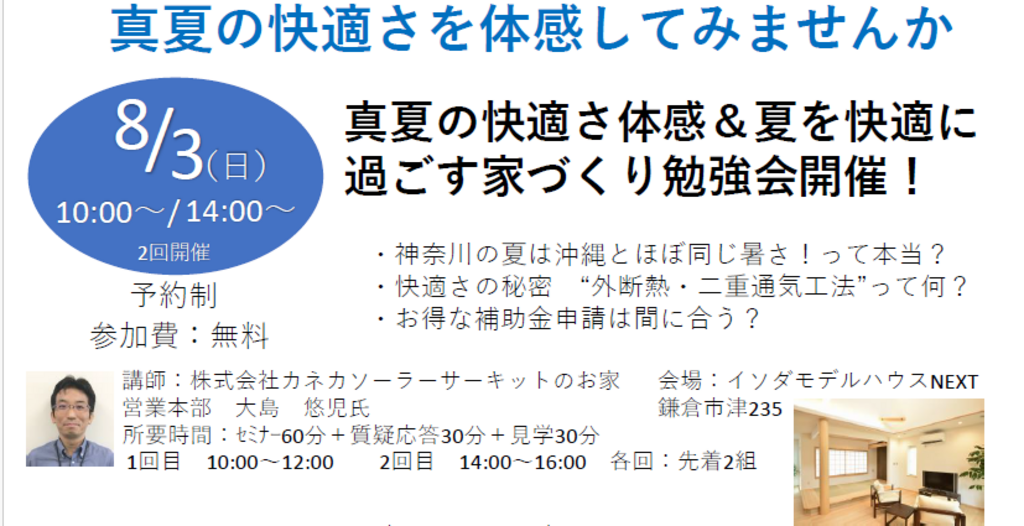 真夏の快適さを体感してみませんか

8/3(日)
10:00～/ 14:00～
2回開催

予約制
参加費：無料

真夏の快適さ体感＆夏を快適に過ごす家づくり勉強会開催！

・神奈川の夏は沖縄とほぼ同じ暑さ！って本当？
・快適さの秘密　“外断熱・二重通気工法”って何？
・お得な補助金申請は間に合う？

講師：株式会社カネカソーラーサーキットのお家
営業本部　大島　悠児氏
所要時間：ｾﾐﾅｰ60分＋質疑応答30分＋見学30分
1回目　10:00～12:00　　2回目　14:00～16:00　各回：先着2組

会場：イソダモデルハウスNEXT
鎌倉市津235